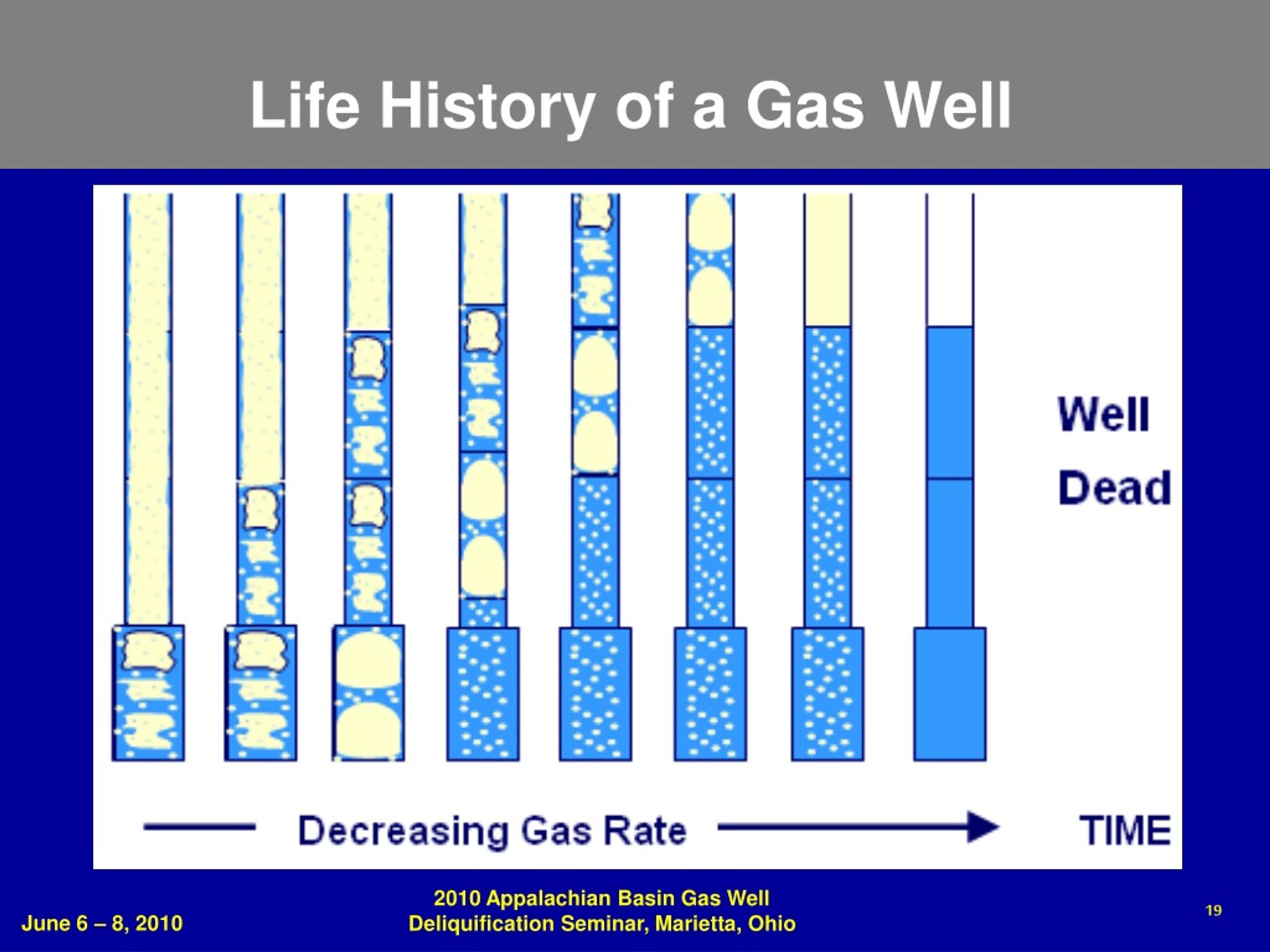 Life History of a Gas Well

Well Dead

Decreasing Gas Rate

TIME

June 6 – 8, 2010

2010 Appalachian Basin Gas Well Deliquification Seminar, Marietta, Ohio

19